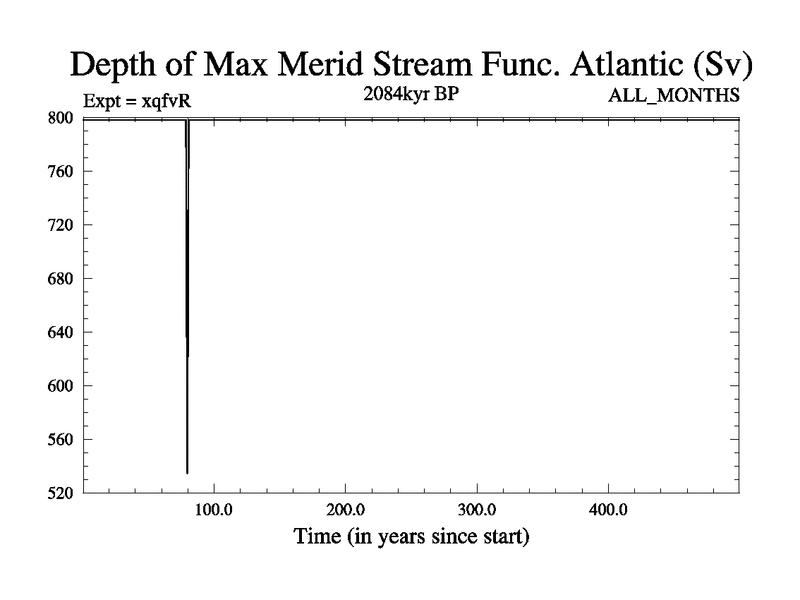 Depth of Max Merid Stream Func. Atlantic (Sv)

Expt = xqfvR

2084kyr BP

ALL_MONTHS

800
760
720
680
640
600
560
520

100.0
200.0
300.0
400.0

Time (in years since start)